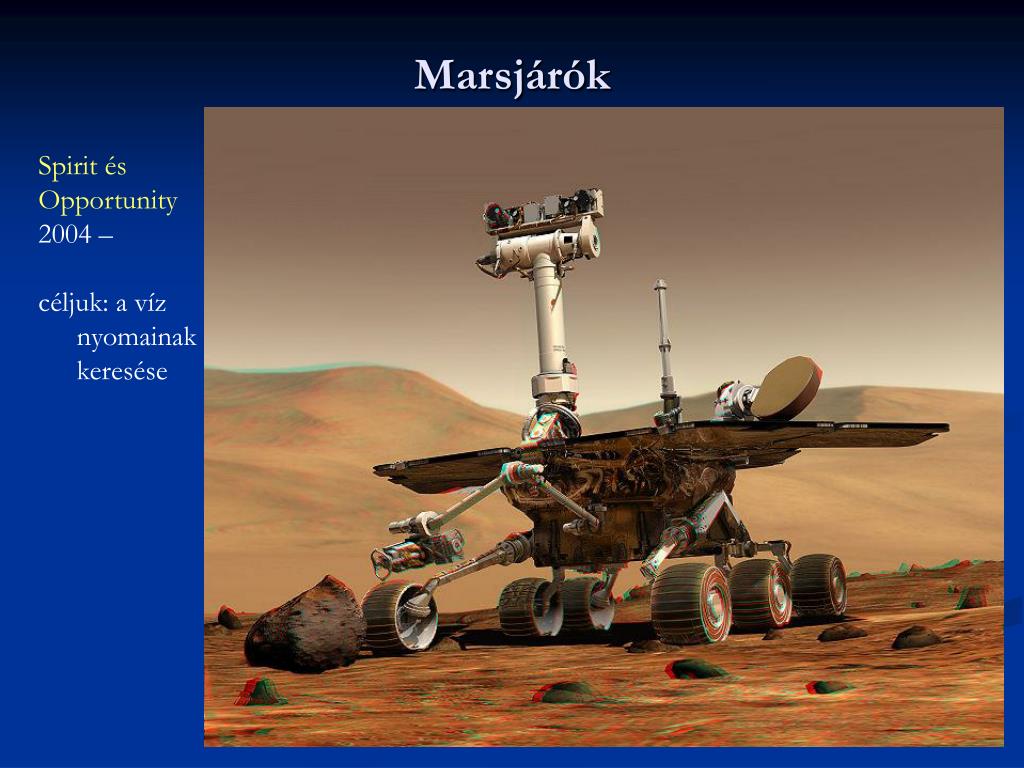 Marsjárók

Spirit és Opportunity
2004 –

céljuk: a víz nyomainak keresése